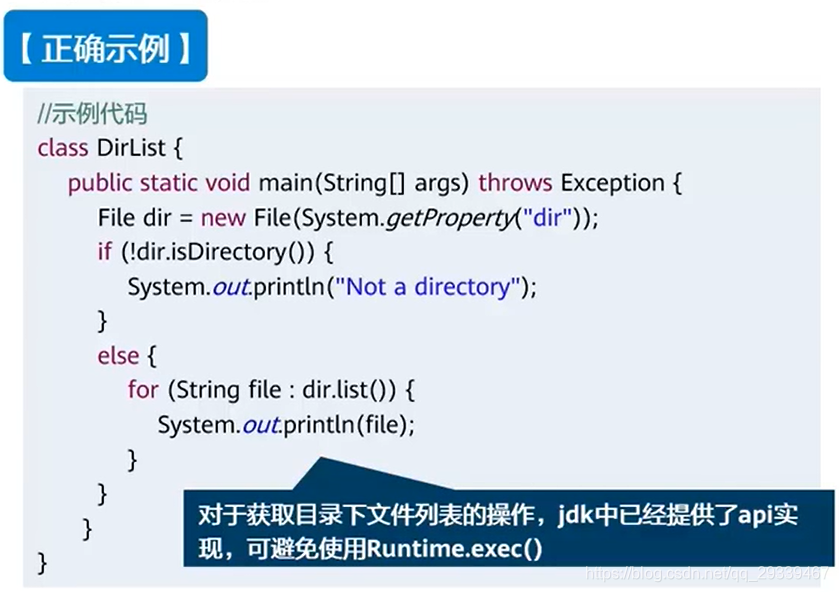 【正确示例】

//示例代码
class DirList {
public static void main(String[] args) throws Exception {
File dir = new File(System.getProperty("dir"));
if (!dir.isDirectory()) {
System.out.println("Not a directory");
}
else {
for (String file : dir.list()) {
System.out.println(file);
}
}
}
}

对于获取目录下文件列表的操作，jdk中已经提供了api实现，可避免使用Runtime.exec()

https://blog.csdn.net/qq_29339467